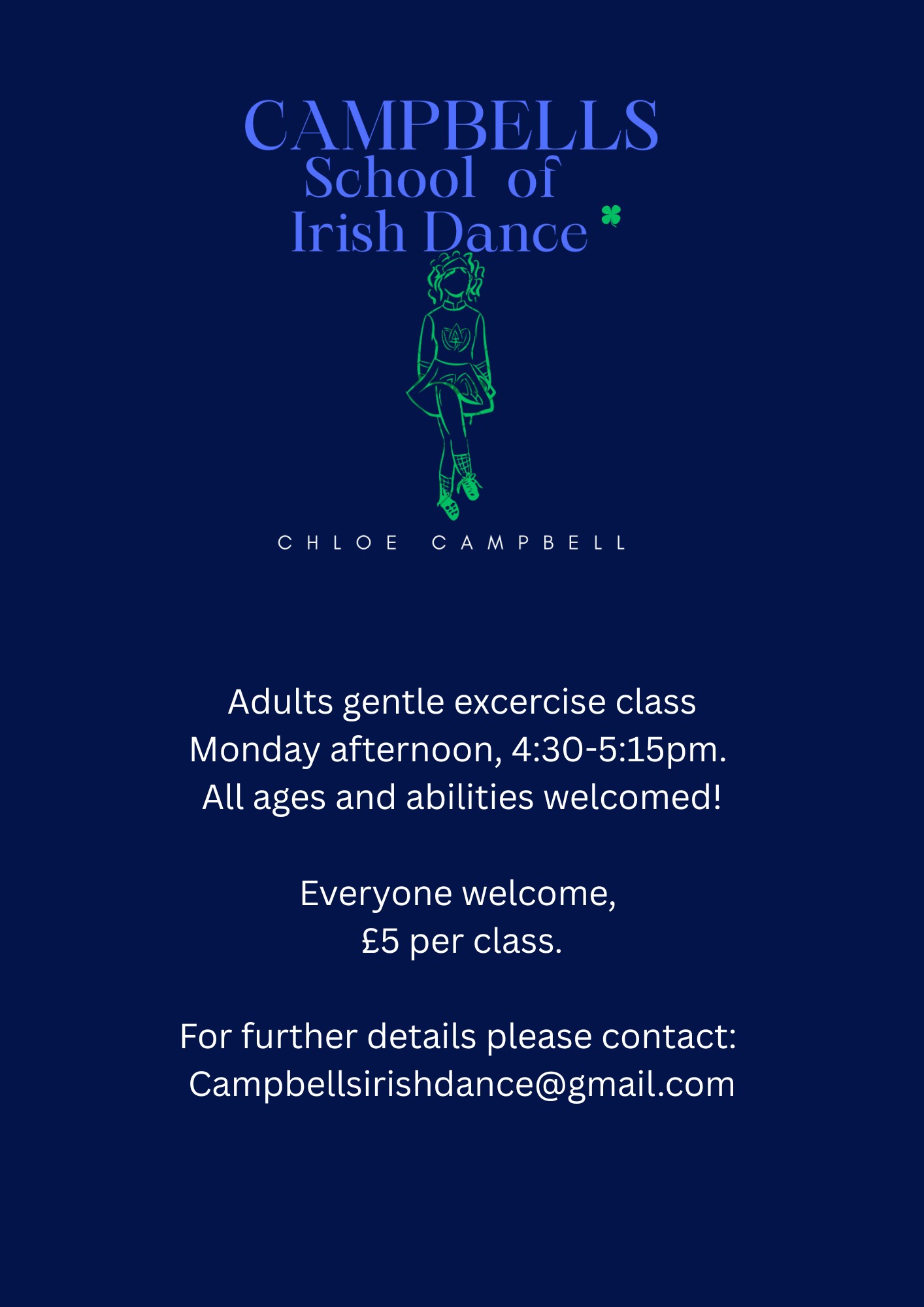 CAMPBELLS
School of
Irish Dance

CHLOE CAMPBELL

Adults gentle excercise class
Monday afternoon, 4:30-5:15pm.
All ages and abilities welcomed!

Everyone welcome,
£5 per class.

For further details please contact:
Campbellsirishdance@gmail.com